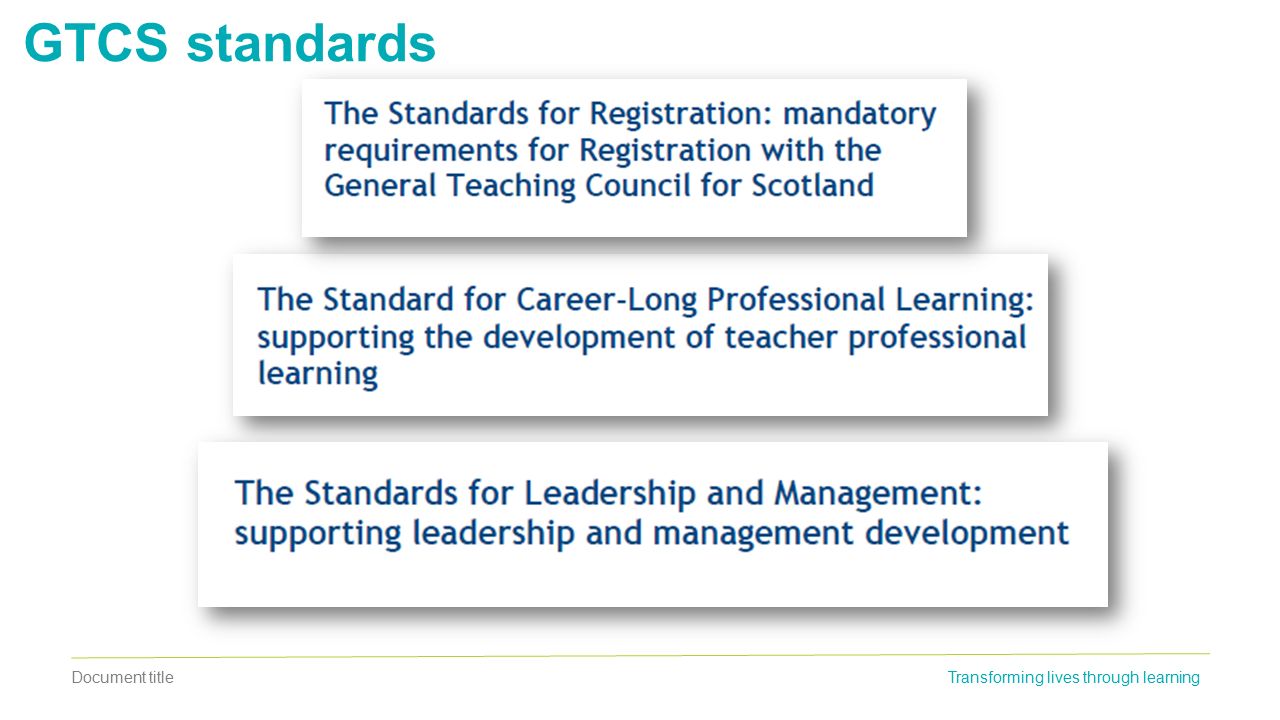 GTCS standards

The Standards for Registration: mandatory requirements for Registration with the General Teaching Council for Scotland

The Standard for Career-Long Professional Learning: supporting the development of teacher professional learning

The Standards for Leadership and Management: supporting leadership and management development

Document title

Transforming lives through learning